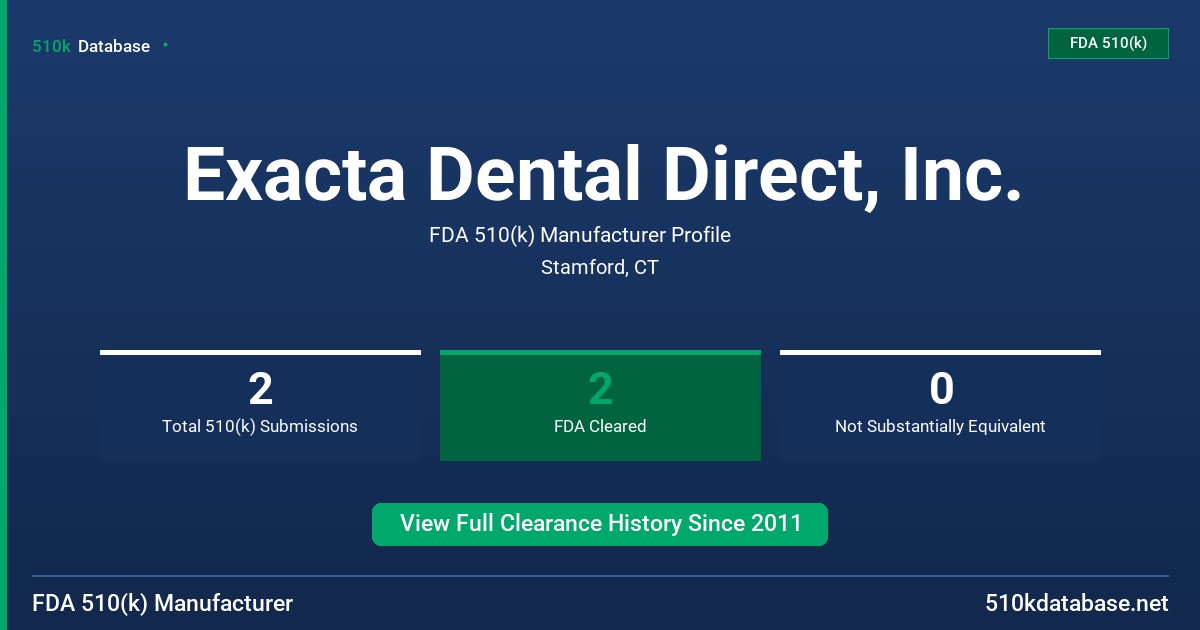 510k Database

FDA 510(k)

Exacta Dental Direct, Inc.

FDA 510(k) Manufacturer Profile

Stamford, CT

2
Total 510(k) Submissions

2
FDA Cleared

0
Not Substantially Equivalent

View Full Clearance History Since 2011

FDA 510(k) Manufacturer

510kdatabase.net